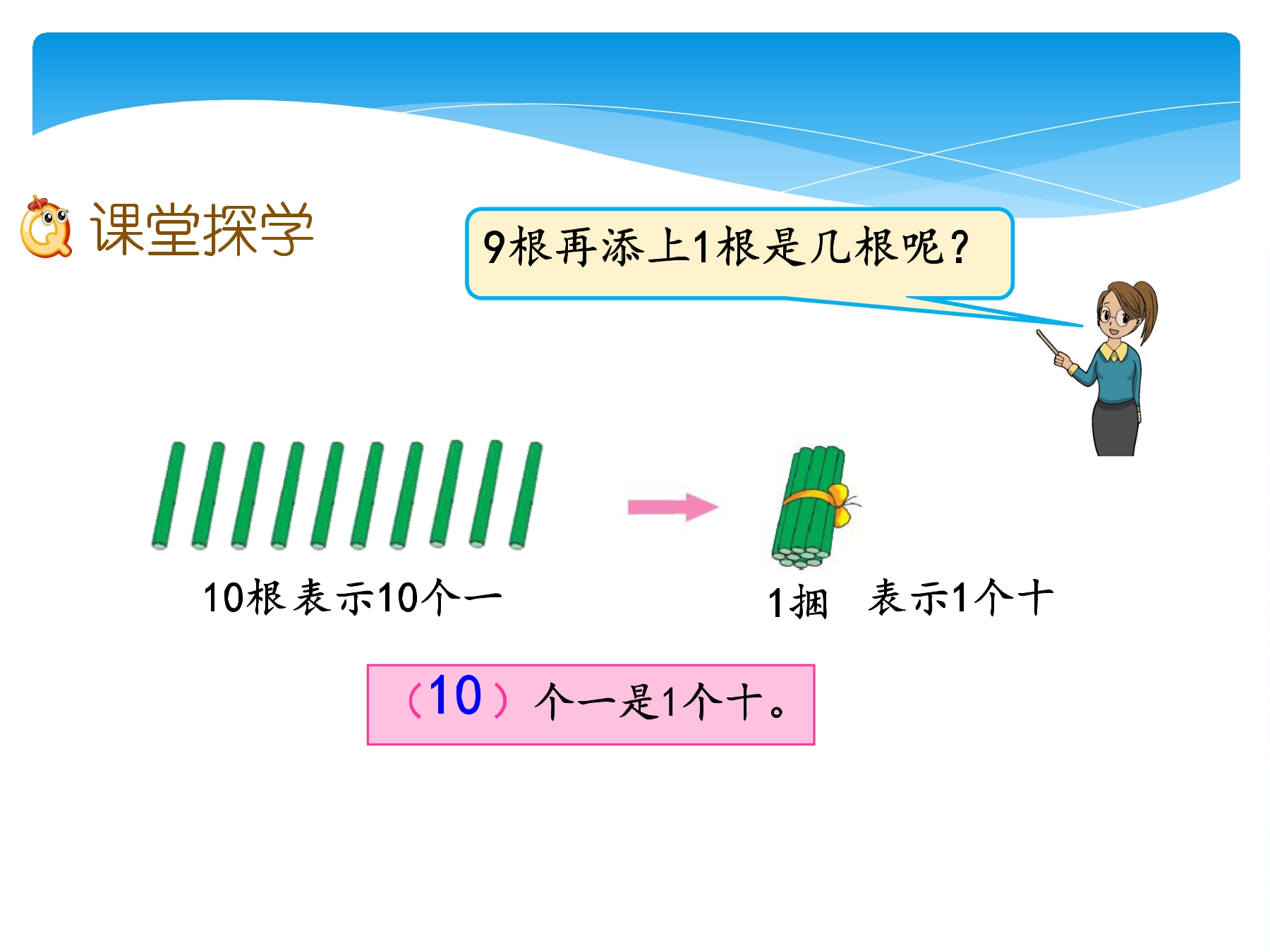 课堂探学

9根再添上1根是几根呢？

10根 表示10个一

1捆 表示1个十

（10）个一是1个十。